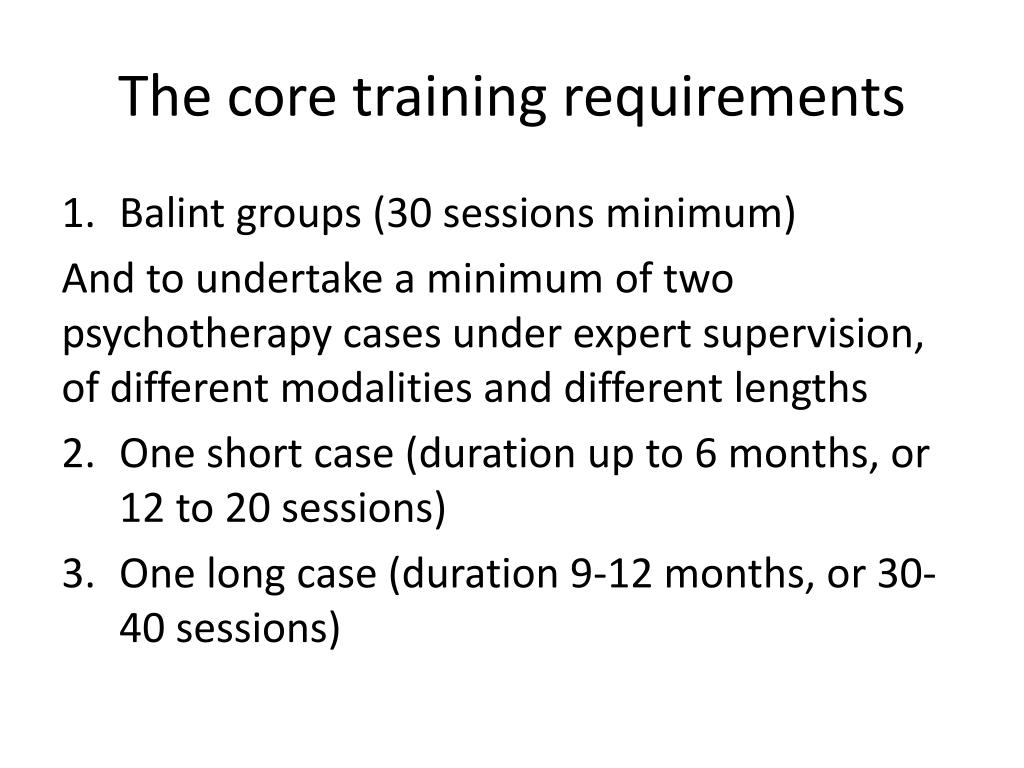 The core training requirements

1. Balint groups (30 sessions minimum)

And to undertake a minimum of two psychotherapy cases under expert supervision, of different modalities and different lengths

2. One short case (duration up to 6 months, or 12 to 20 sessions)

3. One long case (duration 9-12 months, or 30-40 sessions)